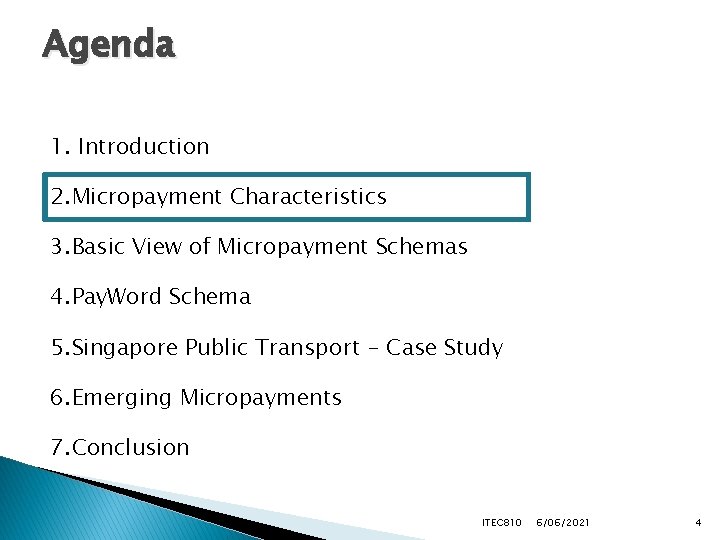 Agenda

1. Introduction

2.Micropayment Characteristics

3.Basic View of Micropayment Schemas

4.PayWord Schema

5.Singapore Public Transport – Case Study

6.Emerging Micropayments

7.Conclusion

ITEC810 6/06/2021 4